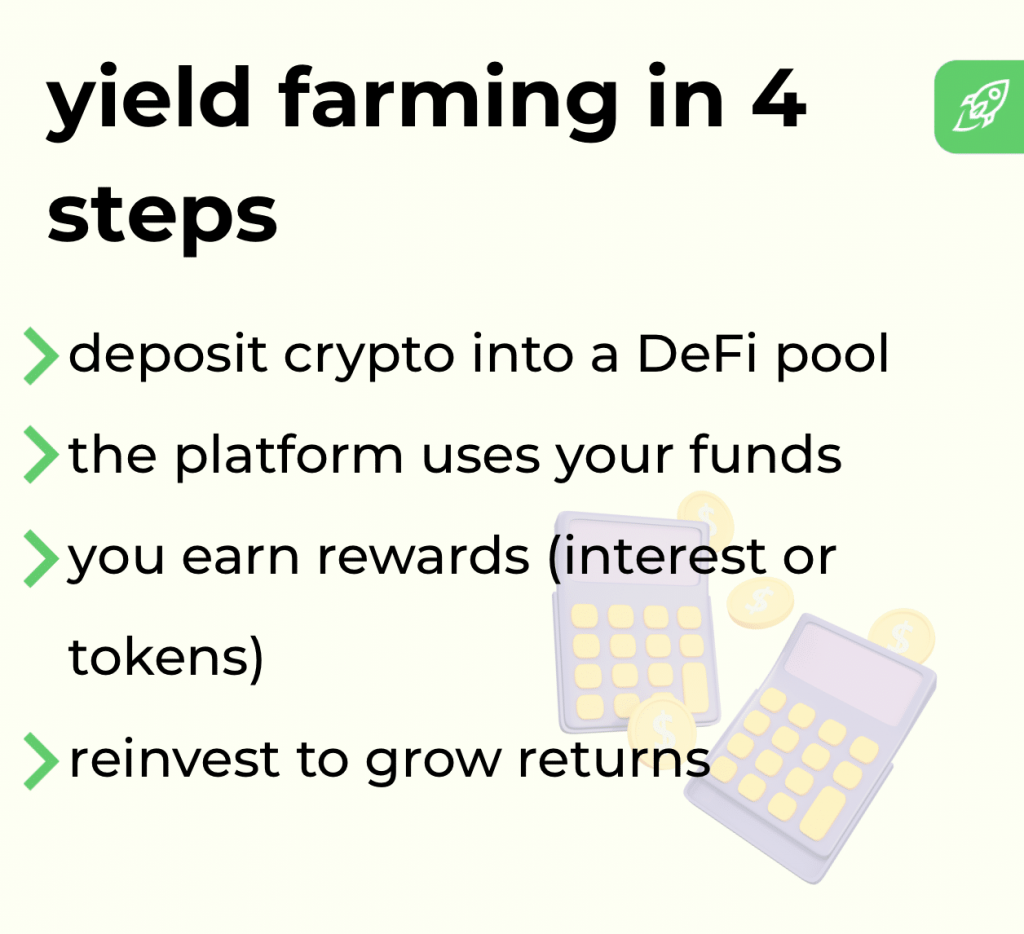 yield farming in 4 steps

deposit crypto into a DeFi pool

the platform uses your funds

you earn rewards (interest or tokens)

reinvest to grow returns